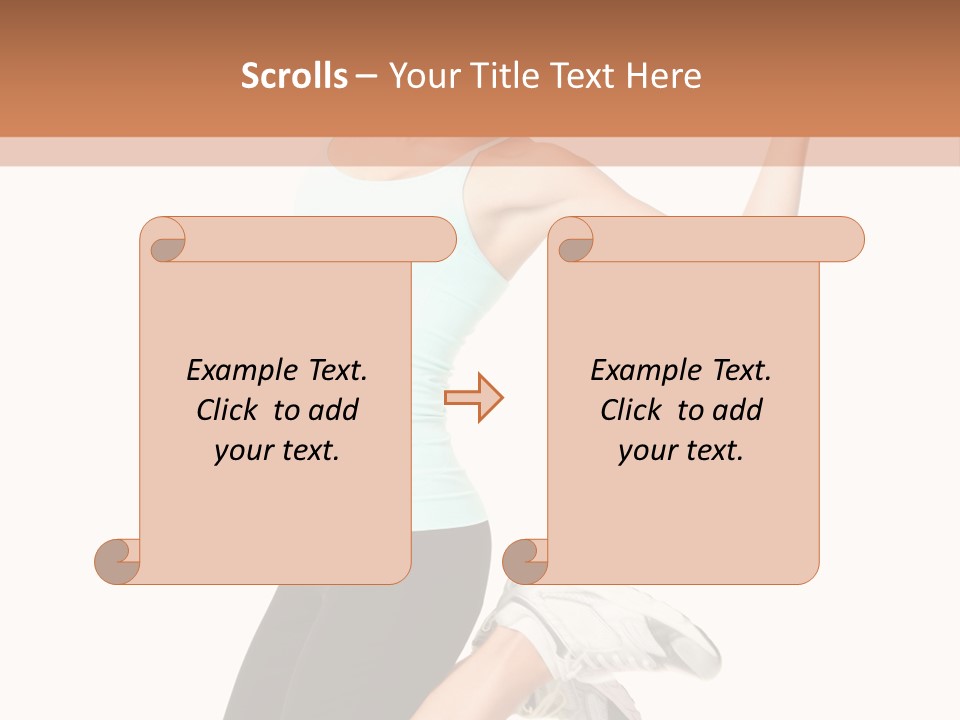 Scrolls – Your Title Text Here

Example Text. Click to add your text.

Example Text. Click to add your text.